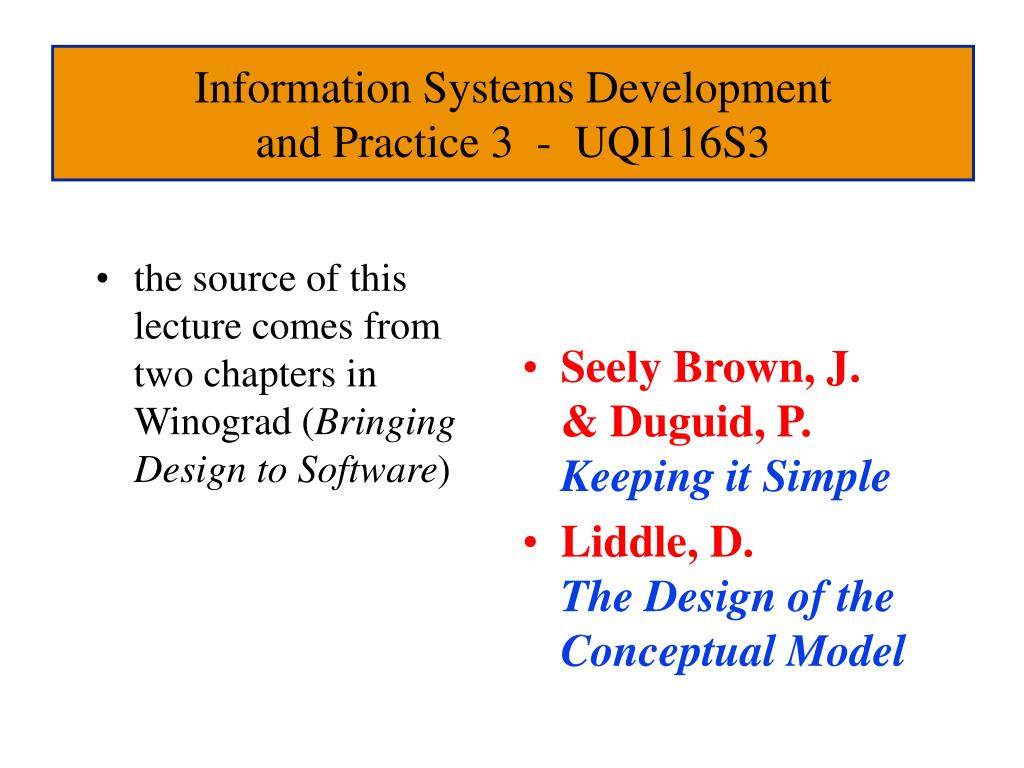 Information Systems Development and Practice 3 - UQI116S3

• the source of this lecture comes from two chapters in Winograd (Bringing Design to Software)

• Seely Brown, J. & Duguid, P. Keeping it Simple

• Liddle, D. The Design of the Conceptual Model